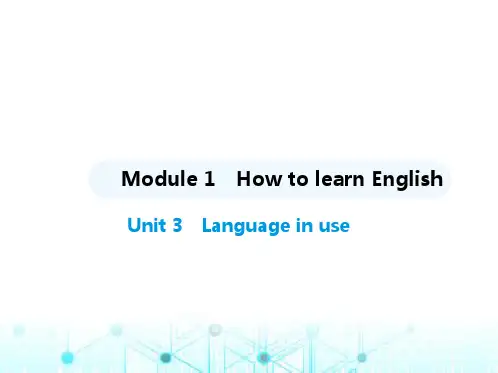 Module 1　How to learn English

Unit 3　Language in use